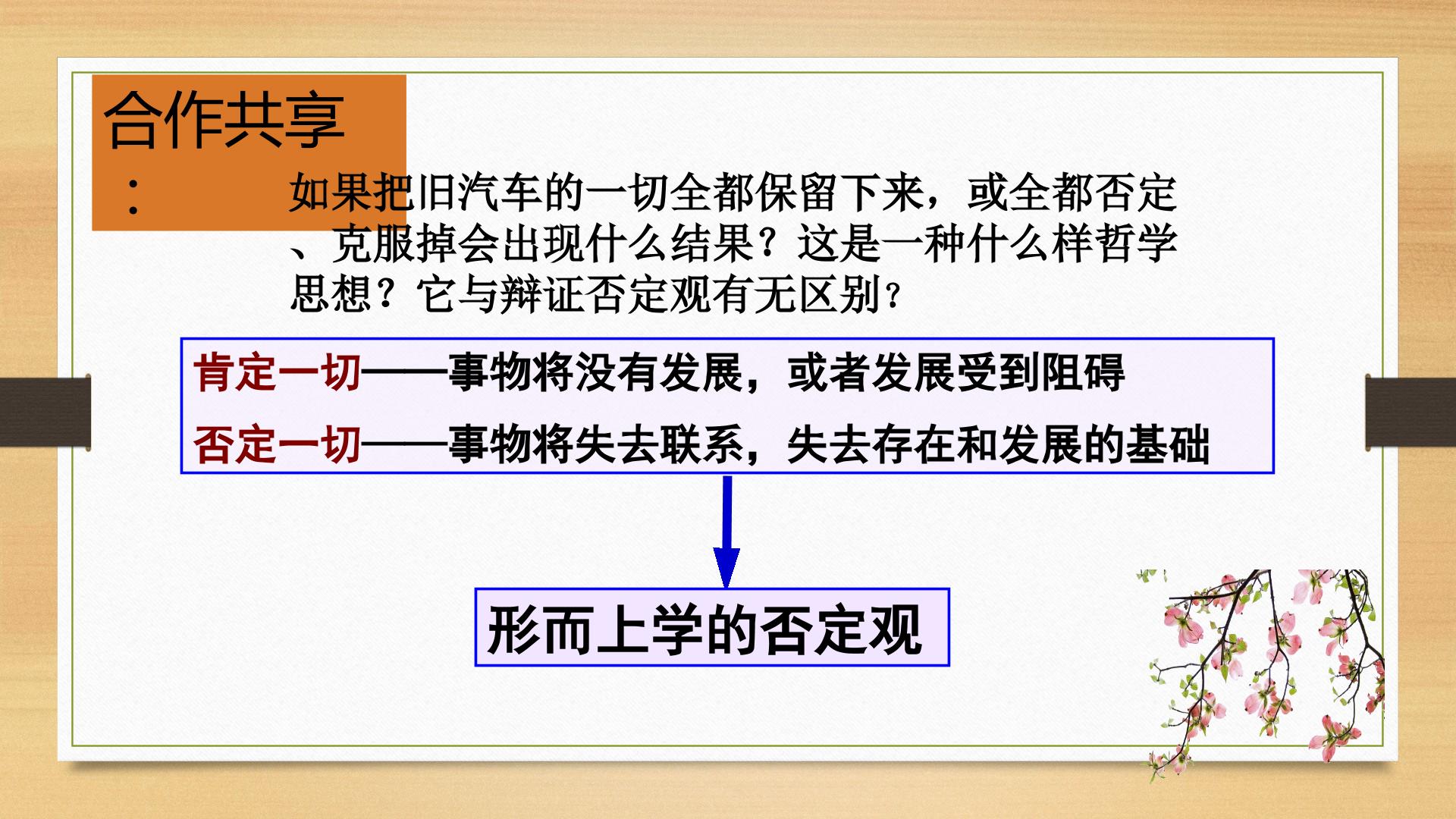 合作共享：

如果把旧汽车的一切全都保留下来，或全都否定、克服掉会出现什么结果？这是一种什么样哲学思想？它与辩证否定观有无区别？

肯定一切——事物将没有发展，或者发展受到阻碍
否定一切——事物将失去联系，失去存在和发展的基础

形而上学的否定观